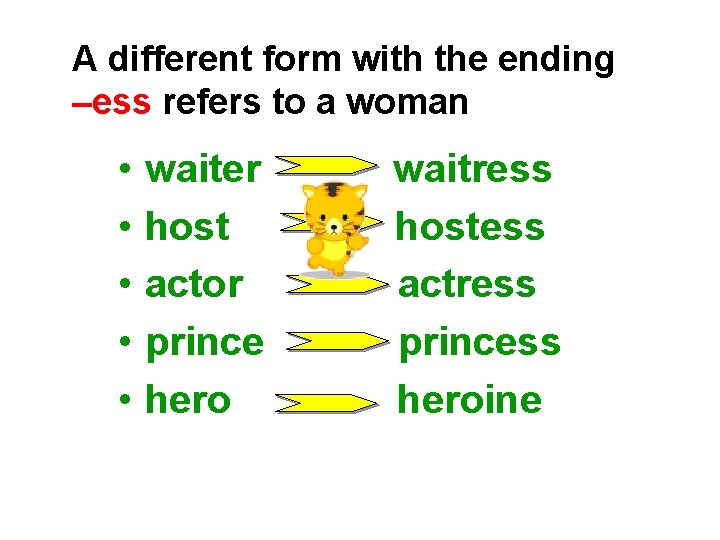 A different form with the ending –ess refers to a woman

• waiter waitress
• host hostess
• actor actress
• prince princess
• hero heroine